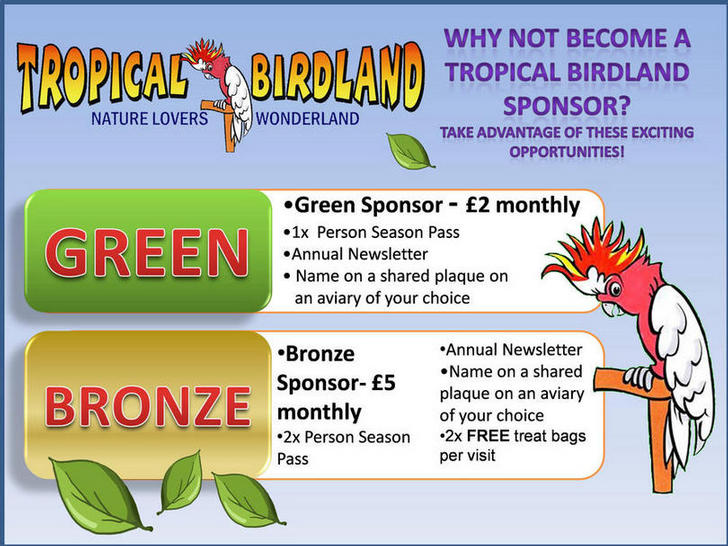 TROPICAL BIRDLAND
NATURE LOVERS WONDERLAND

WHY NOT BECOME A TROPICAL BIRDLAND SPONSOR?
TAKE ADVANTAGE OF THESE EXCITING OPPORTUNITIES!

GREEN

•Green Sponsor - £2 monthly
•1x Person Season Pass
•Annual Newsletter
• Name on a shared plaque on an aviary of your choice

BRONZE

•Bronze Sponsor- £5 monthly
•2x Person Season Pass

•Annual Newsletter
•Name on a shared plaque on an aviary of your choice
•2x FREE treat bags per visit